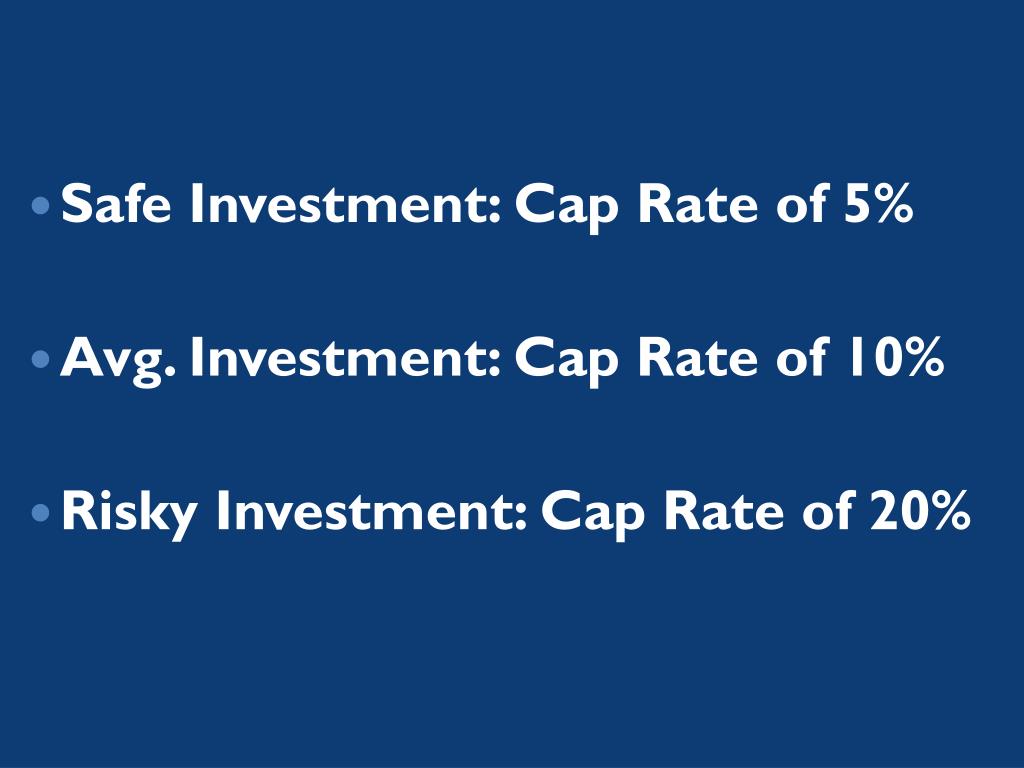 • Safe Investment: Cap Rate of 5%

• Avg. Investment: Cap Rate of 10%

• Risky Investment: Cap Rate of 20%